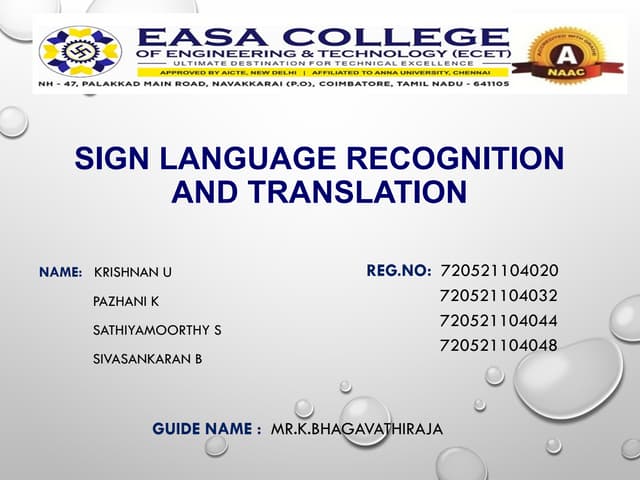 EASA COLLEGE
OF ENGINEERING & TECHNOLOGY (ECET)
ULTIMATE DESTINATION FOR TECHNICAL EXCELLENCE
APPROVED BY AICTE, NEW DELHI | AFFILIATED TO ANNA UNIVERSITY, CHENNAI
NH - 47, PALAKKAD MAIN ROAD, NAVAKKARAI (P.O), COIMBATORE, TAMIL NADU - 641105

ACCREDITED WITH GRADE
A
NAAC

SIGN LANGUAGE RECOGNITION AND TRANSLATION

NAME: KRISHNAN U
PAZHANI K
SATHIYAMOORTHY S
SIVASANKARAN B

REG.NO: 720521104020
720521104032
720521104044
720521104048

GUIDE NAME : MR.K.BHAGAVATHIRAJA